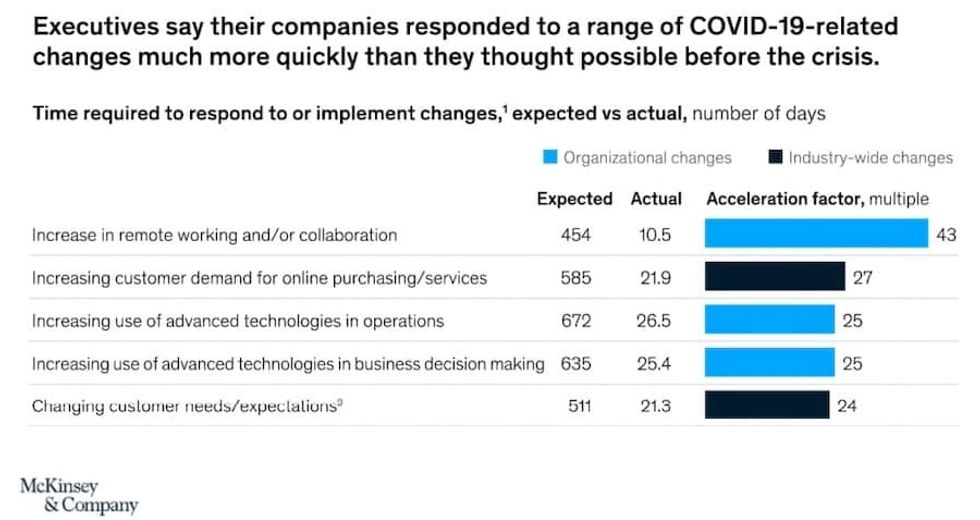 Executives say their companies responded to a range of COVID-19-related changes much more quickly than they thought possible before the crisis.

Time required to respond to or implement changes,$^1$ expected vs actual, number of days

Organizational changes
Industry-wide changes

| | Expected | Actual | Acceleration factor, multiple |
|---|---|---|---|
| Increase in remote working and/or collaboration | 454 | 10.5 | 43 |
| Increasing customer demand for online purchasing/services | 585 | 21.9 | 27 |
| Increasing use of advanced technologies in operations | 672 | 26.5 | 25 |
| Increasing use of advanced technologies in business decision making | 635 | 25.4 | 25 |
| Changing customer needs/expectations$^2$ | 511 | 21.3 | 24 |

McKinsey & Company